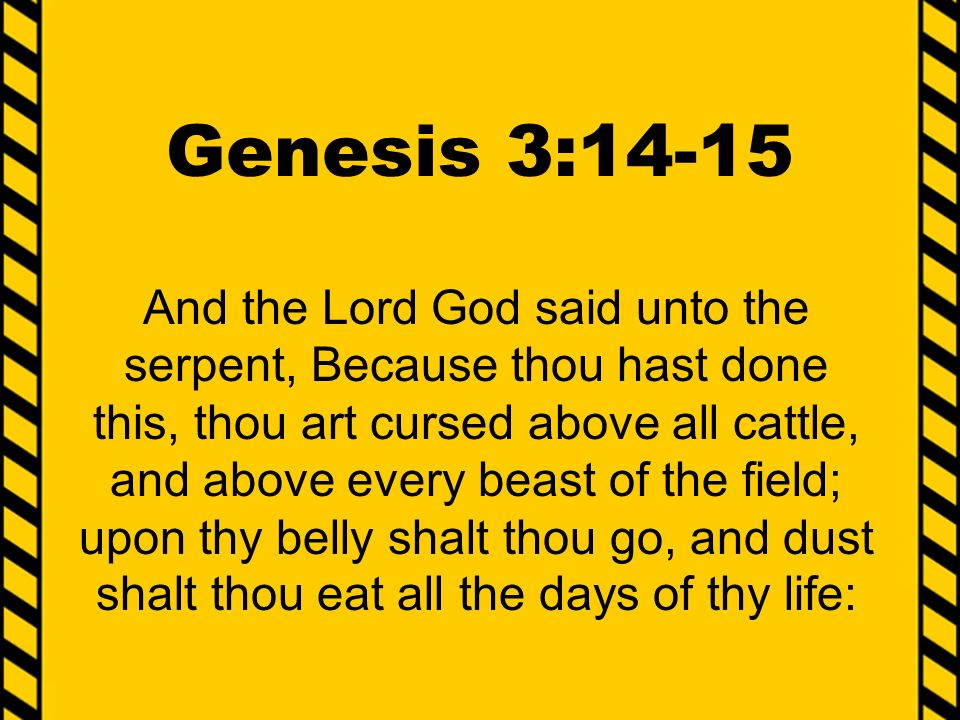 Genesis 3:14-15

And the Lord God said unto the serpent, Because thou hast done this, thou art cursed above all cattle, and above every beast of the field; upon thy belly shalt thou go, and dust shalt thou eat all the days of thy life: